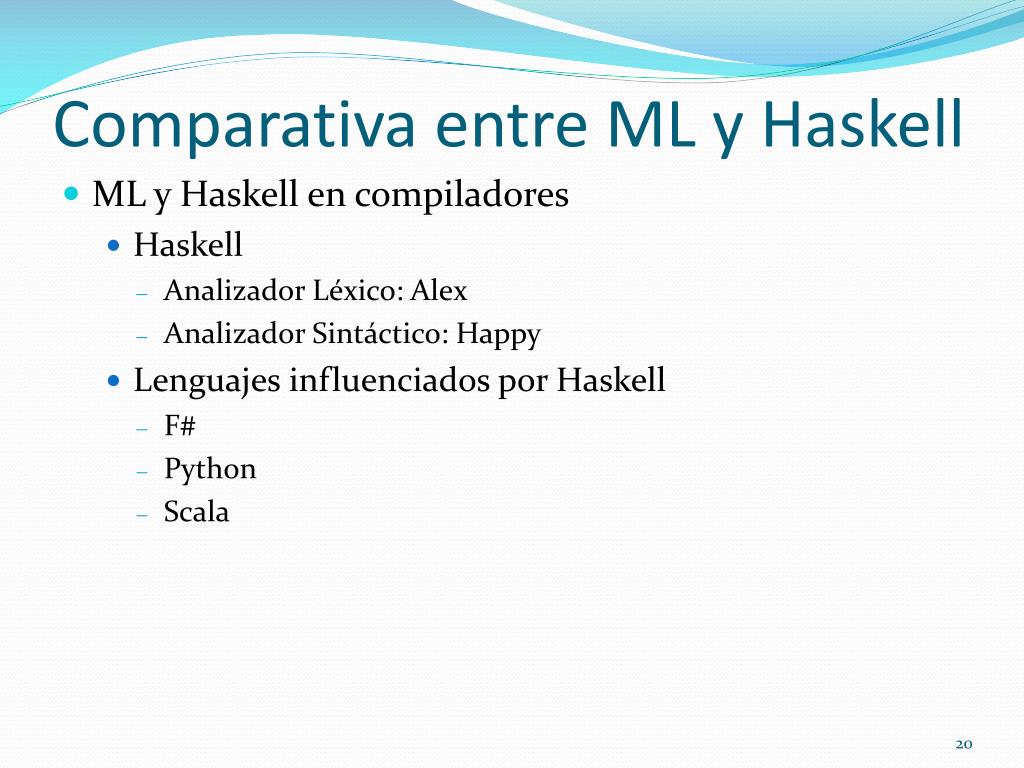 Comparativa entre ML y Haskell

- ML y Haskell en compiladores
  - Haskell
    - Analizador Léxico: Alex
    - Analizador Sintáctico: Happy
  - Lenguajes influenciados por Haskell
    - F#
    - Python
    - Scala

20